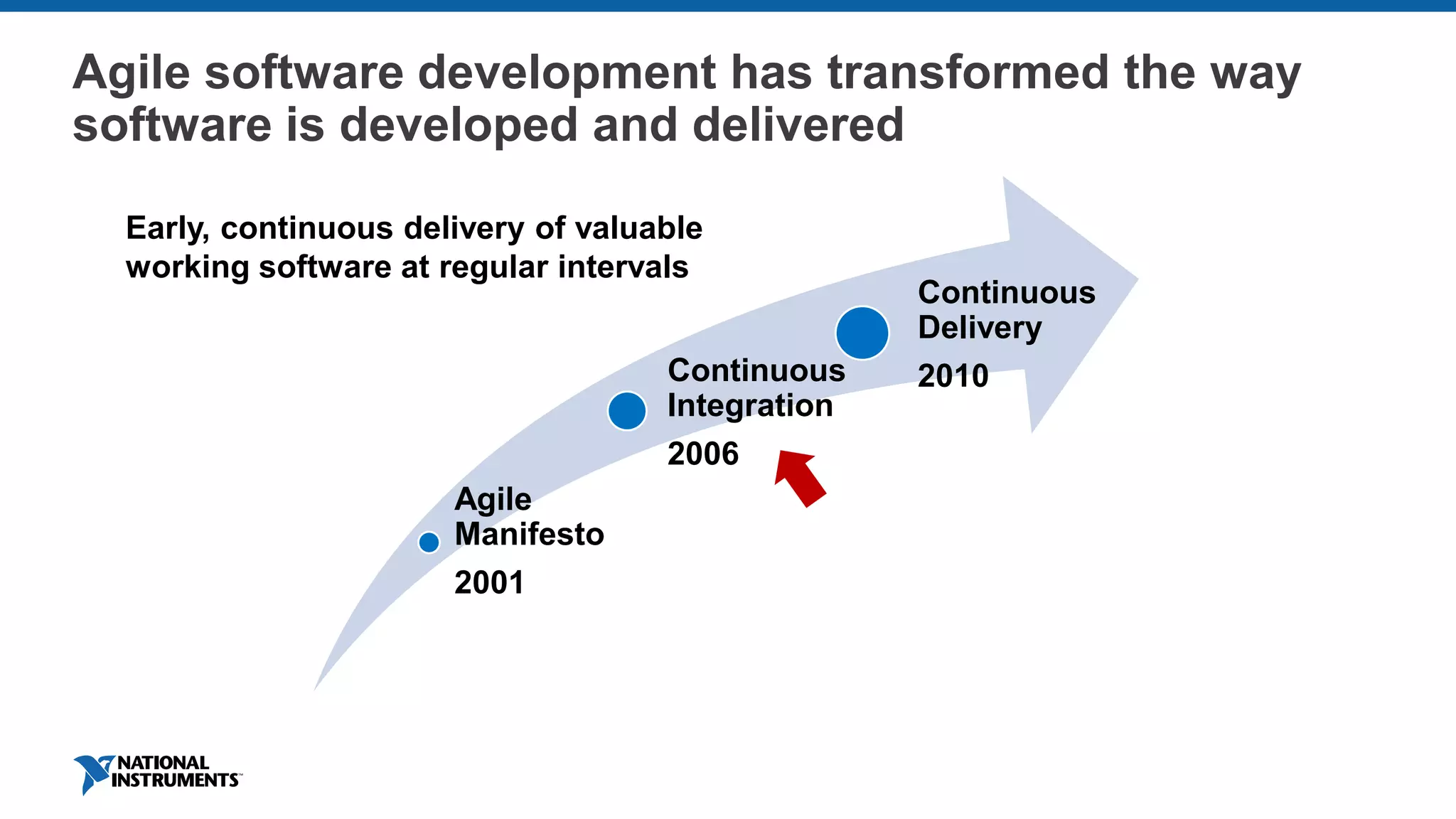 Agile software development has transformed the way software is developed and delivered

Early, continuous delivery of valuable working software at regular intervals

Agile Manifesto
2001

Continuous Integration
2006

Continuous Delivery
2010

NATIONAL INSTRUMENTS™